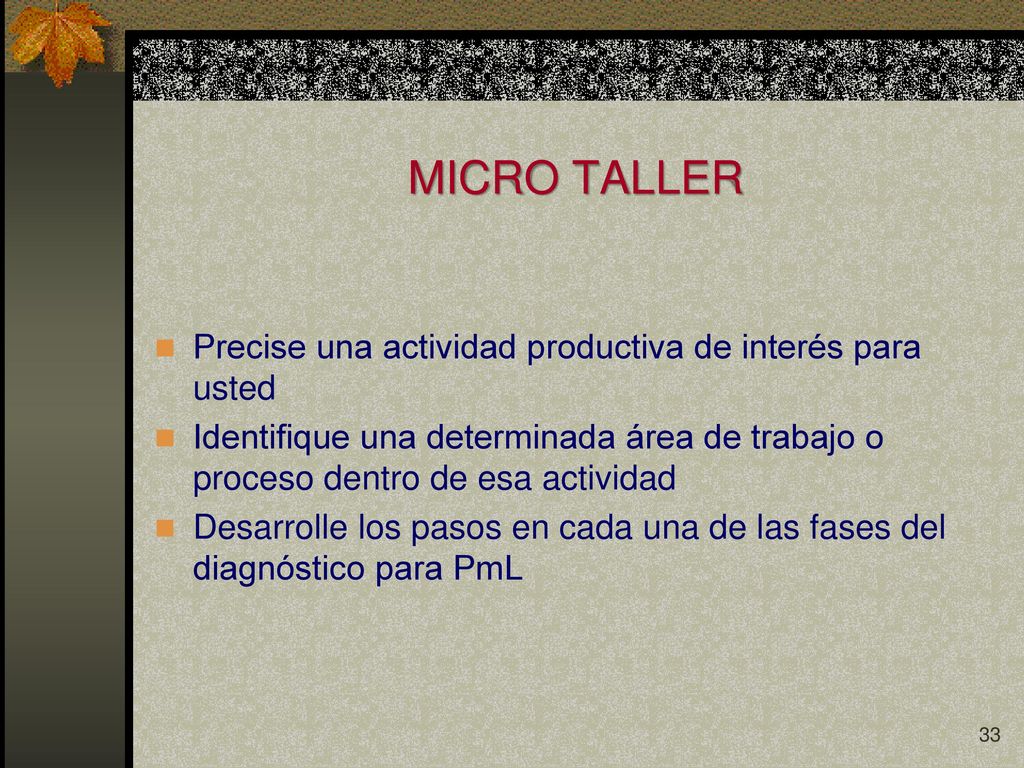 MICRO TALLER

Precise una actividad productiva de interés para usted

Identifique una determinada área de trabajo o proceso dentro de esa actividad

Desarrolle los pasos en cada una de las fases del diagnóstico para PmL

33